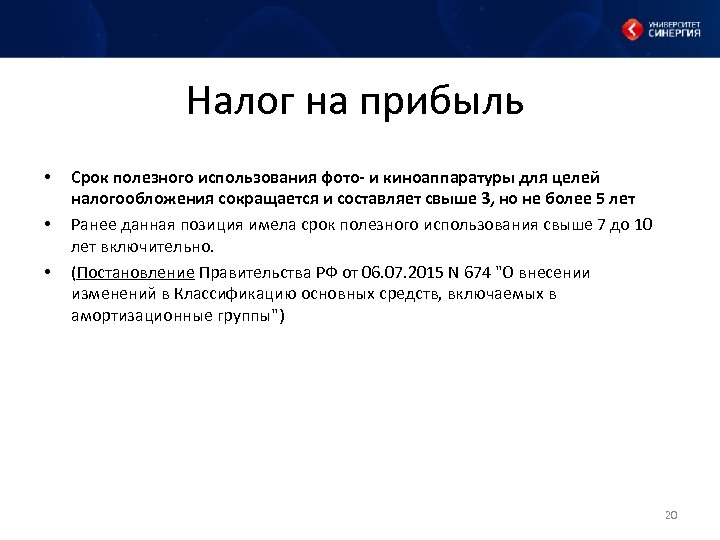 УНИВЕРСИТЕТ СИНЕРГИЯ

Налог на прибыль

• Срок полезного использования фото- и киноаппаратуры для целей налогообложения сокращается и составляет свыше 3, но не более 5 лет

• Ранее данная позиция имела срок полезного использования свыше 7 до 10 лет включительно.

• (Постановление Правительства РФ от 06.07.2015 N 674 "О внесении изменений в Классификацию основных средств, включаемых в амортизационные группы")

20